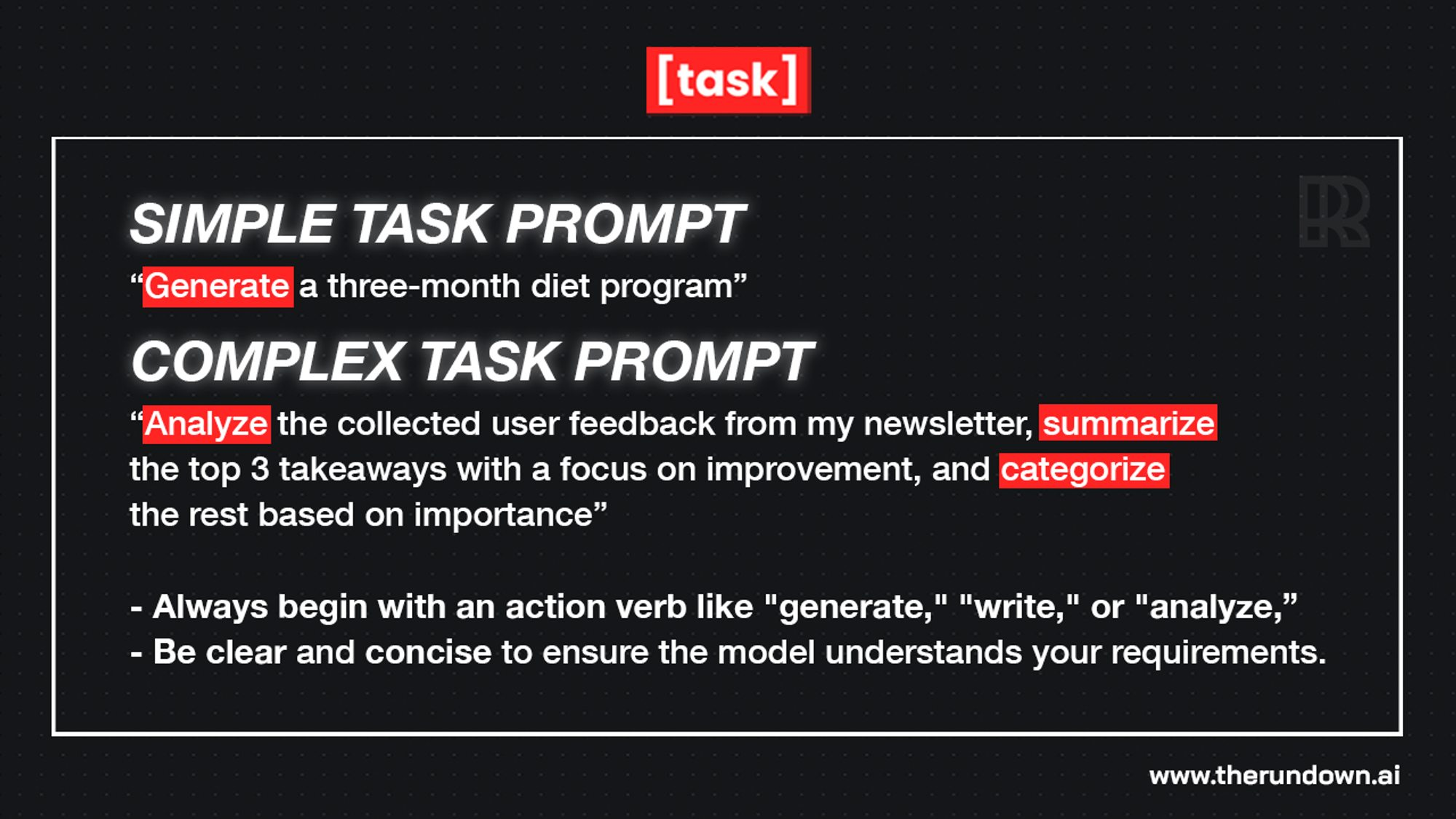 [task]

SIMPLE TASK PROMPT

“Generate a three-month diet program”

COMPLEX TASK PROMPT

“Analyze the collected user feedback from my newsletter, summarize the top 3 takeaways with a focus on improvement, and categorize the rest based on importance”

- Always begin with an action verb like "generate," "write," or "analyze,”
- Be clear and concise to ensure the model understands your requirements.

www.therundown.ai